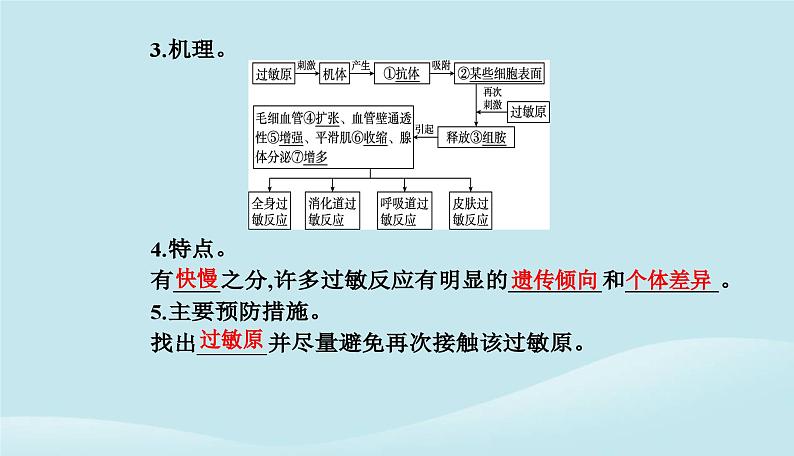 3.机理。

过敏原 刺激 机体 产生 ①抗体 吸附 ②某些细胞表面

再次刺激 过敏原

释放③组胺 引起 毛细血管④扩张、血管壁通透性⑤增强、平滑肌⑥收缩、腺体分泌⑦增多

全身过敏反应

消化道过敏反应

呼吸道过敏反应

皮肤过敏反应

4.特点。

有快慢之分,许多过敏反应有明显的遗传倾向和个体差异。

5.主要预防措施。

找出过敏原并尽量避免再次接触该过敏原。